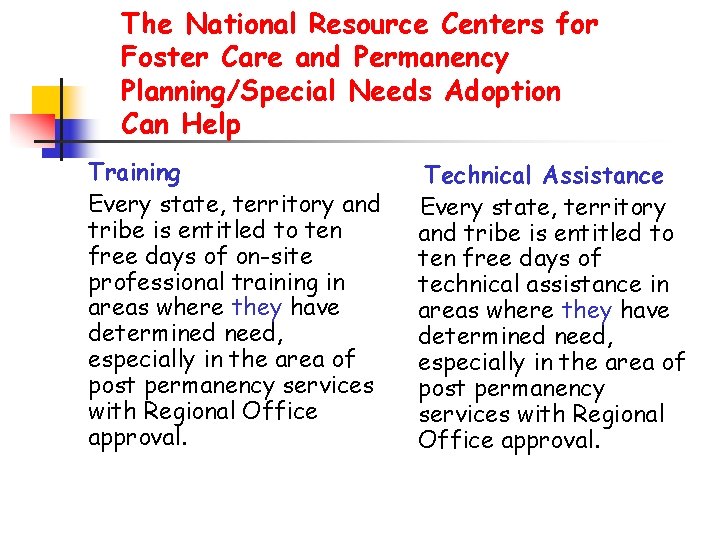 The National Resource Centers for Foster Care and Permanency Planning/Special Needs Adoption Can Help

Training

Every state, territory and tribe is entitled to ten free days of on-site professional training in areas where they have determined need, especially in the area of post permanency services with Regional Office approval.

Technical Assistance

Every state, territory and tribe is entitled to ten free days of technical assistance in areas where they have determined need, especially in the area of post permanency services with Regional Office approval.